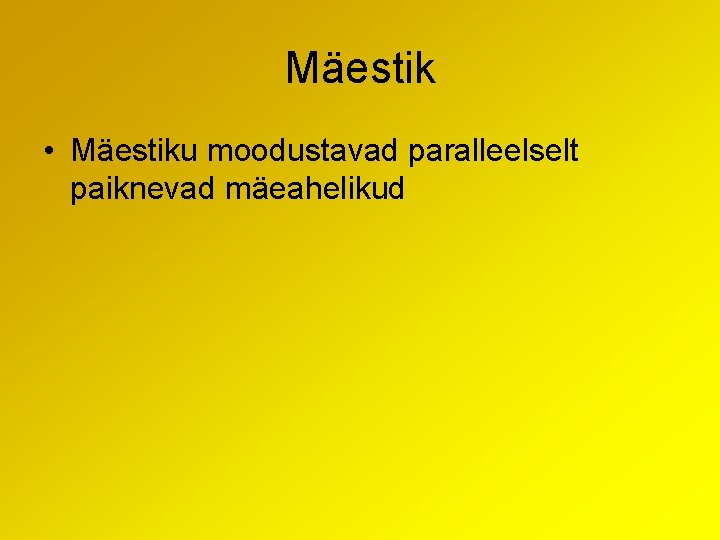 Mäestik

• Mäestiku moodustavad paralleelselt paiknevad mäeahelikud